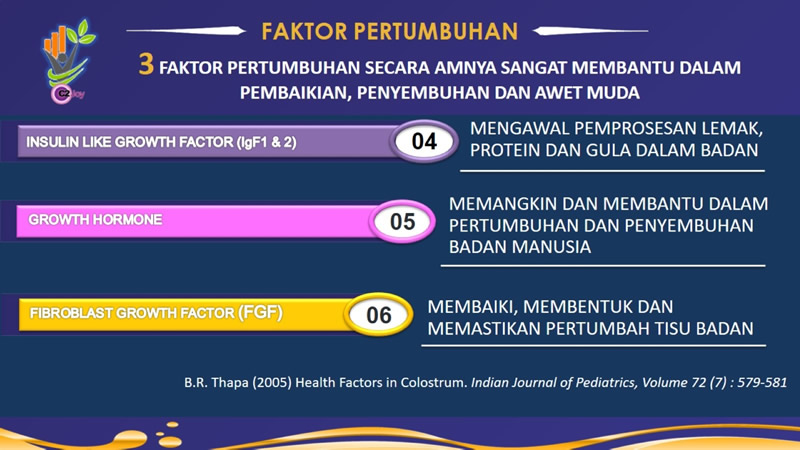 FAKTOR PERTUMBUHAN

3 FAKTOR PERTUMBUHAN SECARA AMNYA SANGAT MEMBANTU DALAM PEMBAIKIAN, PENYEMBUHAN DAN AWET MUDA

INSULIN LIKE GROWTH FACTOR (IgF1 & 2)

04

MENGAWAL PEMPROSESAN LEMAK, PROTEIN DAN GULA DALAM BADAN

GROWTH HORMONE

05

MEMANGKIN DAN MEMBANTU DALAM PERTUMBUHAN DAN PENYEMBUHAN BADAN MANUSIA

FIBROBLAST GROWTH FACTOR (FGF)

06

MEMBAIKI, MEMBENTUK DAN MEMASTIKAN PERTUMBAH TISU BADAN

B.R. Thapa (2005) Health Factors in Colostrum. Indian Journal of Pediatrics, Volume 72 (7) : 579-581